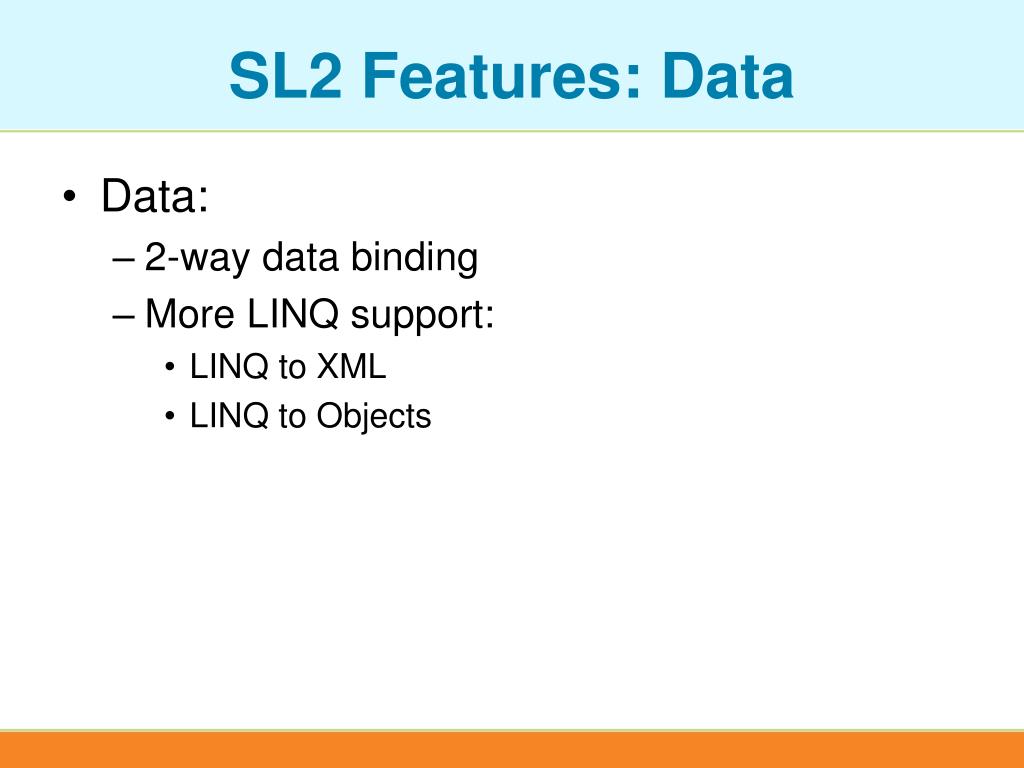 SL2 Features: Data

• Data:
– 2-way data binding
– More LINQ support:
• LINQ to XML
• LINQ to Objects